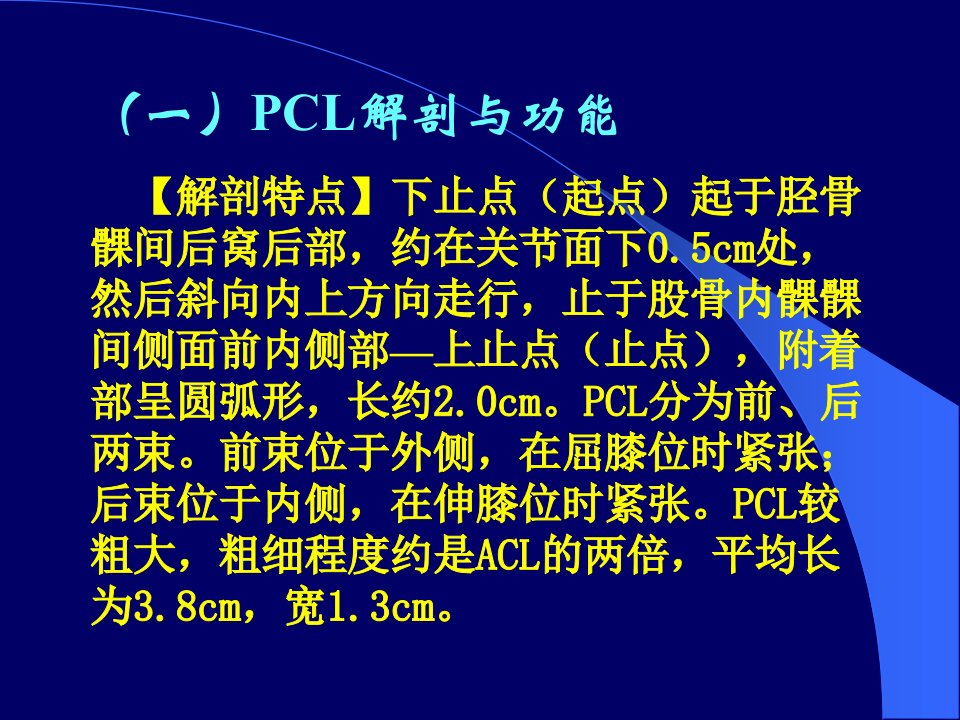 （一）PCL解剖与功能

【解剖特点】下止点（起点）起于胫骨髁间后窝后部，约在关节面下0.5cm处，然后斜向内上方向走行，止于股骨内髁髁间侧面前内侧部—上止点（止点），附着部呈圆弧形，长约2.0cm。PCL分为前、后两束。前束位于外侧，在屈膝位时紧张；后束位于内侧，在伸膝位时紧张。PCL较粗大，粗细程度约是ACL的两倍，平均长为3.8cm，宽1.3cm。